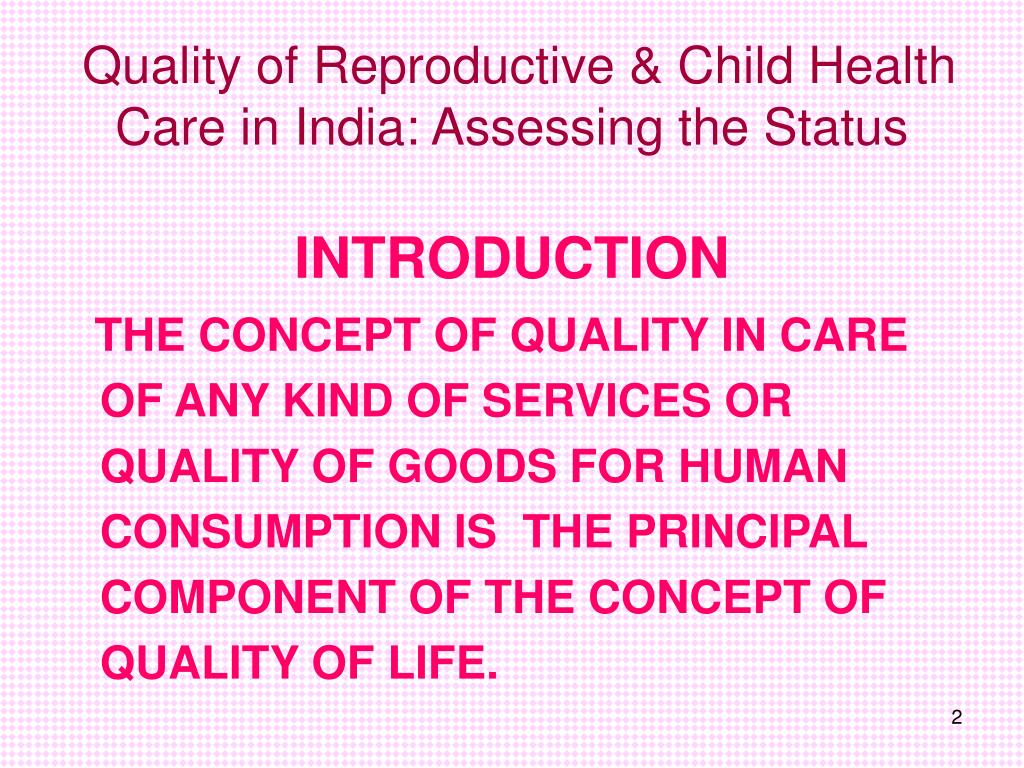 Quality of Reproductive & Child Health Care in India: Assessing the Status

INTRODUCTION

THE CONCEPT OF QUALITY IN CARE OF ANY KIND OF SERVICES OR QUALITY OF GOODS FOR HUMAN CONSUMPTION IS THE PRINCIPAL COMPONENT OF THE CONCEPT OF QUALITY OF LIFE.

2